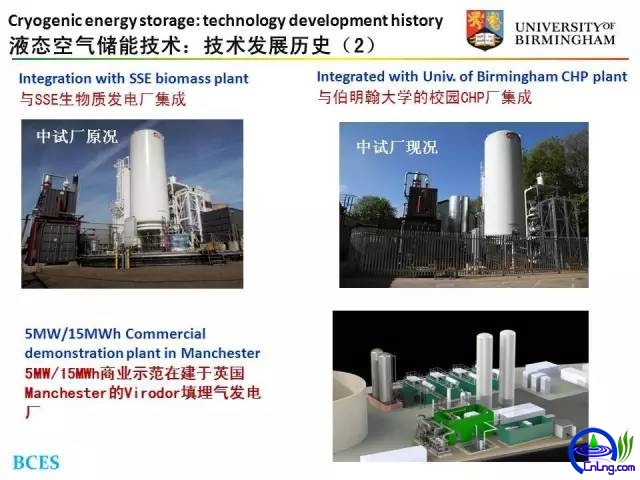 Cryogenic energy storage: technology development history
液态空气储能技术：技术发展历史（2）

UNIVERSITY OF BIRMINGHAM

Integration with SSE biomass plant
与SSE生物质发电厂集成

中试厂原况

Integrated with Univ. of Birmingham CHP plant
与伯明翰大学的校园CHP厂集成

中试厂现况

5MW/15MWh Commercial demonstration plant in Manchester
5MW/15MWh商业示范在建于英国Manchester的Virodor填埋气发电厂

BCES

CnLng.com